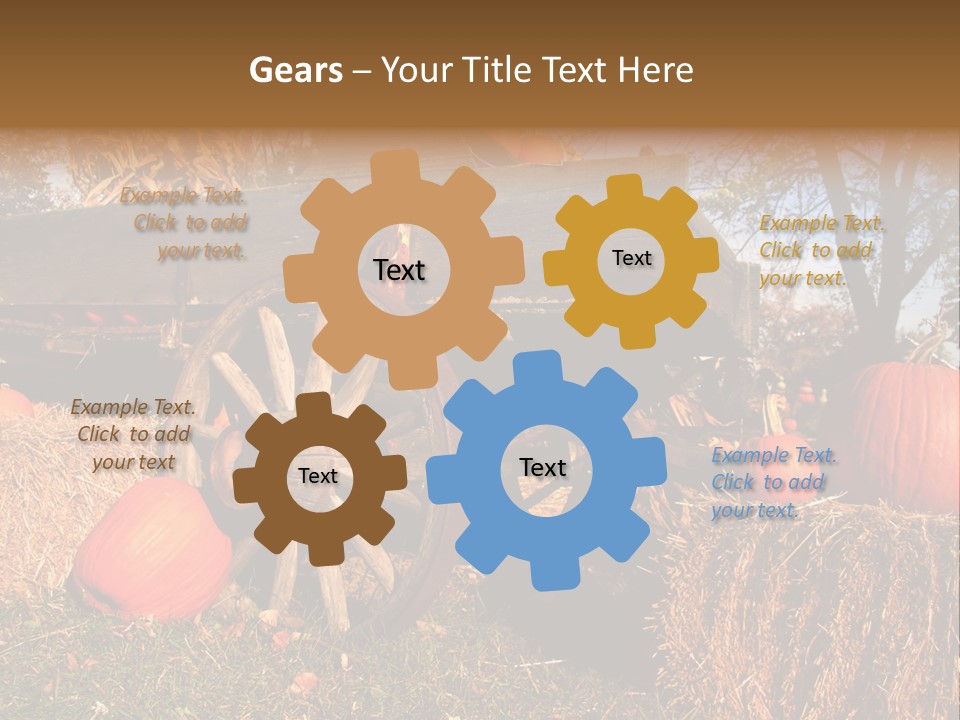 Gears – Your Title Text Here

Example Text.
Click to add
your text.

Text

Text

Example Text.
Click to add
your text.

Example Text.
Click to add
your text

Text

Text

Example Text.
Click to add
your text.